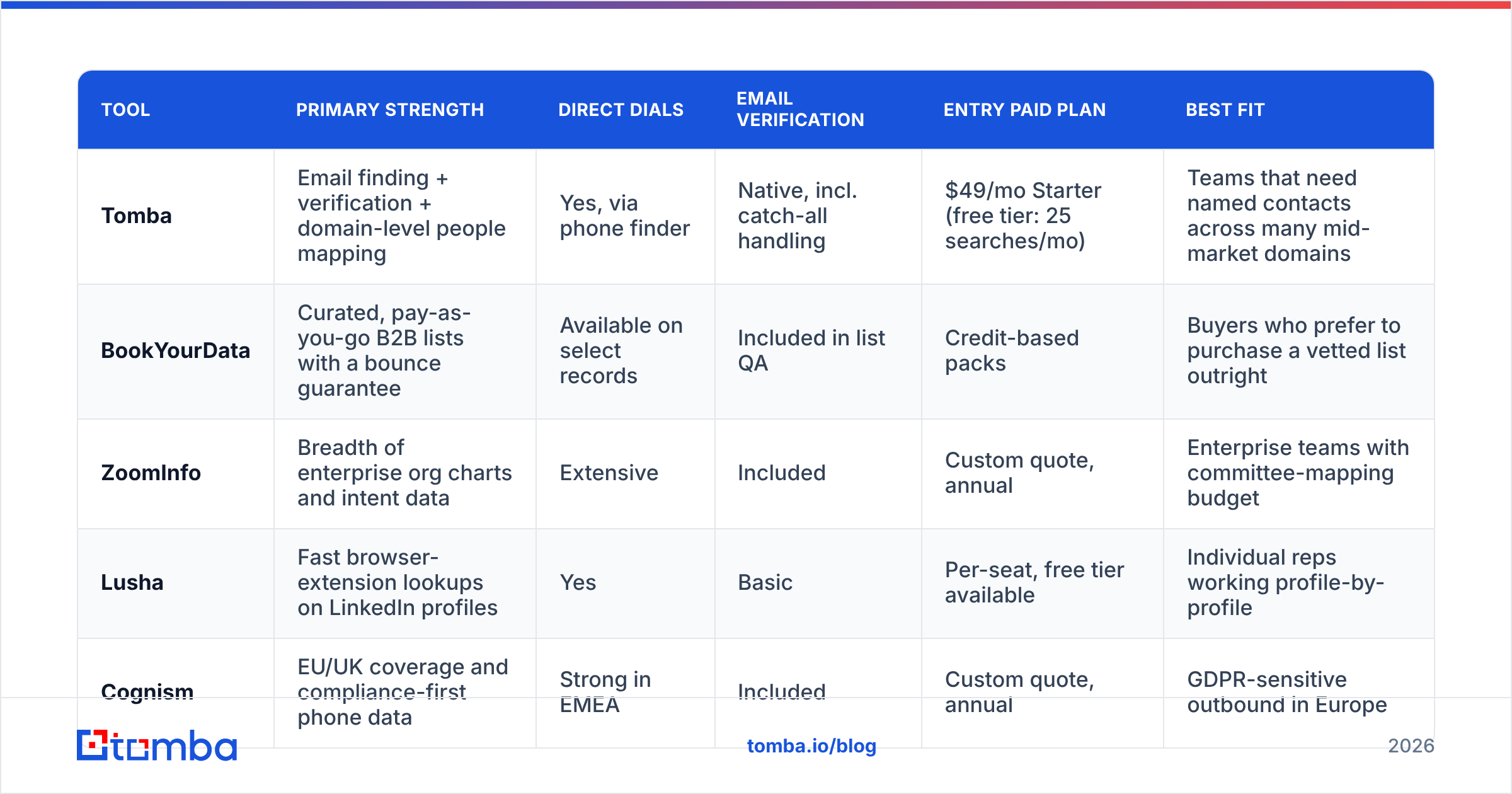 | TOOL | PRIMARY STRENGTH | DIRECT DIALS | EMAIL VERIFICATION | ENTRY PAID PLAN | BEST FIT |
|---|---|---|---|---|---|
| Tomba | Email finding + verification + domain-level people mapping | Yes, via phone finder | Native, incl. catch-all handling | $49/mo Starter (free tier: 25 searches/mo) | Teams that need named contacts across many mid-market domains |
| BookYourData | Curated, pay-as-you-go B2B lists with a bounce guarantee | Available on select records | Included in list QA | Credit-based packs | Buyers who prefer to purchase a vetted list outright |
| ZoomInfo | Breadth of enterprise org charts and intent data | Extensive | Included | Custom quote, annual | Enterprise teams with committee-mapping budget |
| Lusha | Fast browser-extension lookups on LinkedIn profiles | Yes | Basic | Per-seat, free tier available | Individual reps working profile-by-profile |
| Cognism | EU/UK coverage and compliance-first phone data | Strong in EMEA | Included | Custom quote, annual | GDPR-sensitive outbound in Europe |

tomba

tomba.io/blog

2026